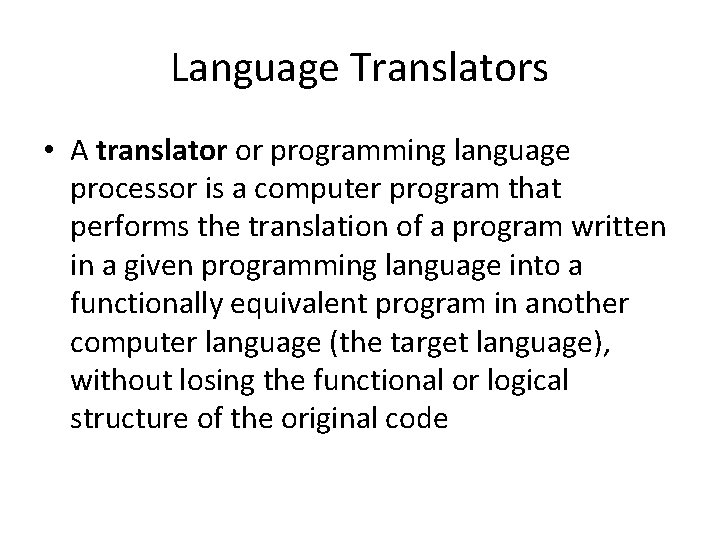 Language Translators

• A translator or programming language processor is a computer program that performs the translation of a program written in a given programming language into a functionally equivalent program in another computer language (the target language), without losing the functional or logical structure of the original code